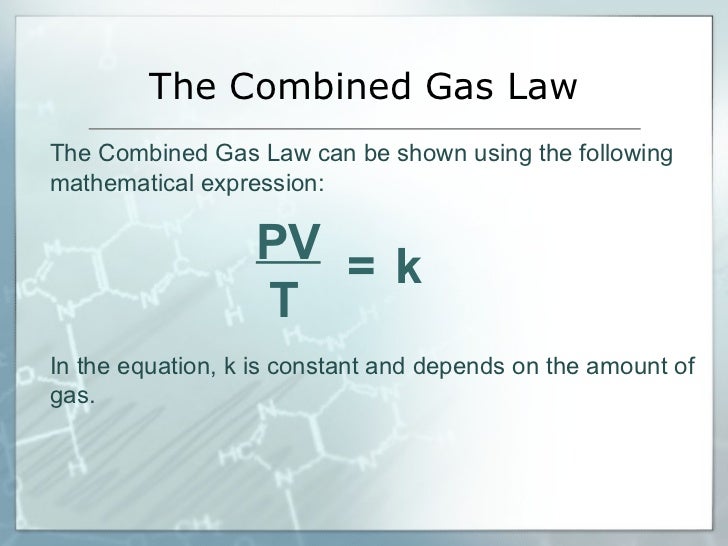 The Combined Gas Law

The Combined Gas Law can be shown using the following mathematical expression:

$\frac{PV}{T} = k$

In the equation, k is constant and depends on the amount of gas.